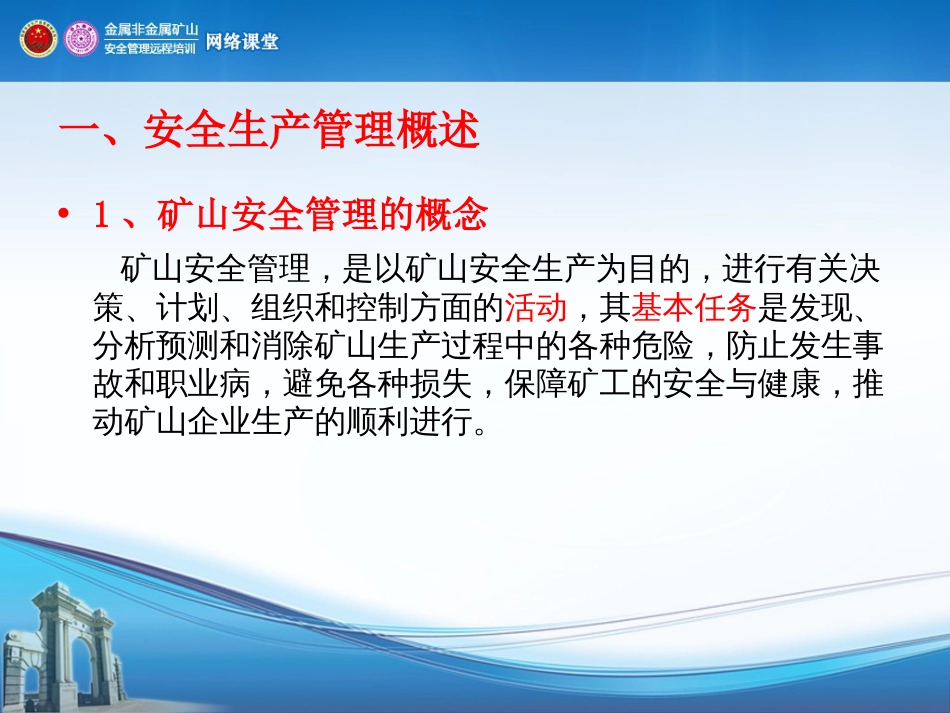 金属非金属矿山
安全管理远程培训 网络课堂

一、安全生产管理概述

• 1、矿山安全管理的概念

矿山安全管理，是以矿山安全生产为目的，进行有关决策、计划、组织和控制方面的活动，其基本任务是发现、分析预测和消除矿山生产过程中的各种危险，防止发生事故和职业病，避免各种损失，保障矿工的安全与健康，推动矿山企业生产的顺利进行。